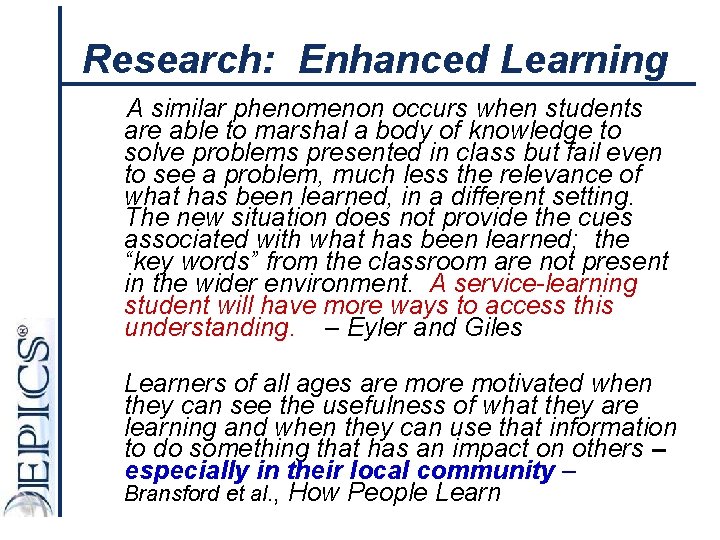 Research: Enhanced Learning

A similar phenomenon occurs when students are able to marshal a body of knowledge to solve problems presented in class but fail even to see a problem, much less the relevance of what has been learned, in a different setting. The new situation does not provide the cues associated with what has been learned; the "key words" from the classroom are not present in the wider environment. A service-learning student will have more ways to access this understanding. – Eyler and Giles

Learners of all ages are more motivated when they can see the usefulness of what they are learning and when they can use that information to do something that has an impact on others – especially in their local community – Bransford et al., How People Learn

EPICS®